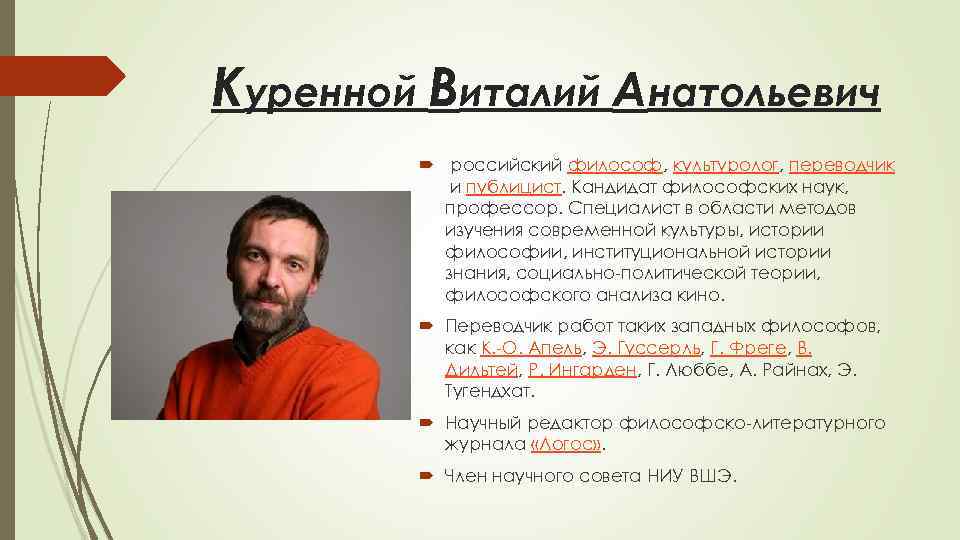 Куренной Виталий Анатольевич

российский философ, культуролог, переводчик и публицист. Кандидат философских наук, профессор. Специалист в области методов изучения современной культуры, истории философии, институциональной истории знания, социально-политической теории, философского анализа кино.

Переводчик работ таких западных философов, как К.-О. Апель, Э. Гуссерль, Г. Фреге, В. Дильтей, Р. Ингарден, Г. Люббе, А. Райнах, Э. Тугендхат.

Научный редактор философско-литературного журнала «Логос».

Член научного совета НИУ ВШЭ.